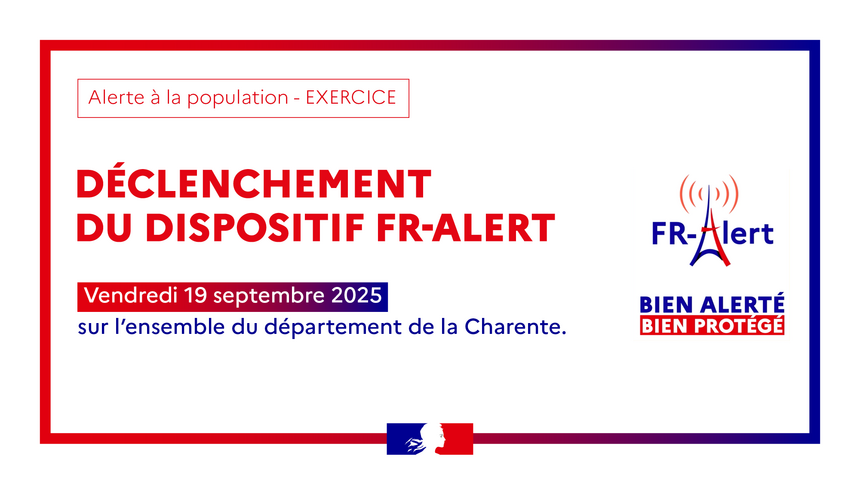 Alerte à la population - EXERCICE

DÉCLENCHEMENT DU DISPOSITIF FR-ALERT

Vendredi 19 septembre 2025
sur l'ensemble du département de la Charente.

FR-Alert

BIEN ALERTÉ
BIEN PROTÉGÉ